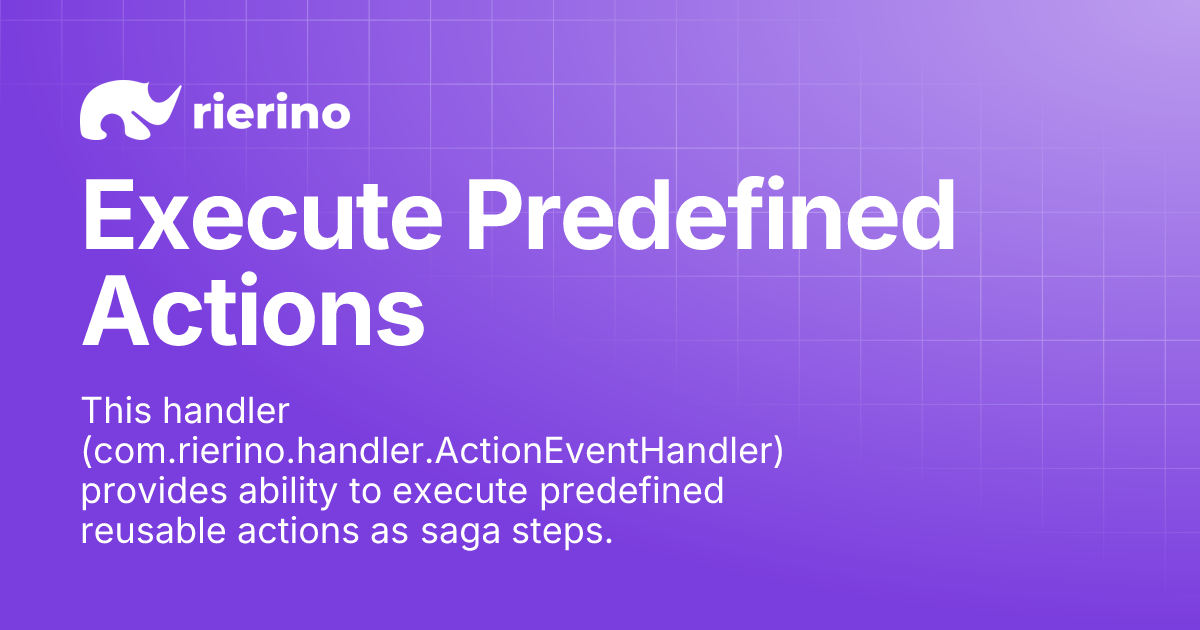 rierino

Execute Predefined Actions

This handler (com.rierino.handler.ActionEventHandler) provides ability to execute predefined reusable actions as saga steps.